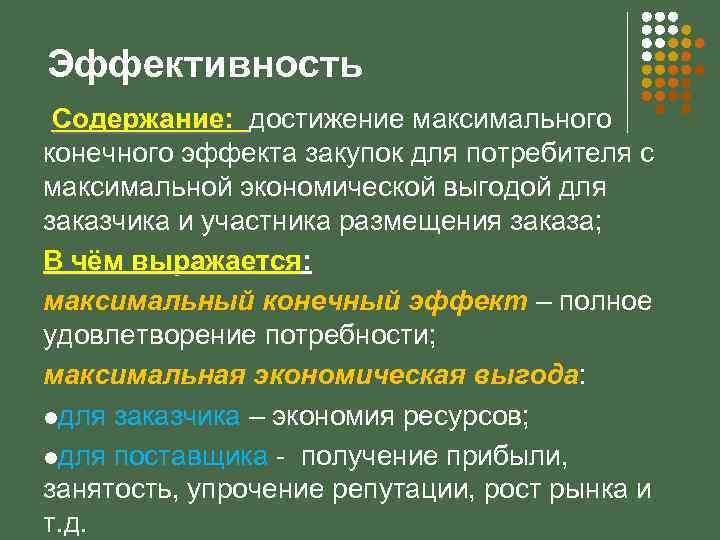 Эффективность

Содержание: достижение максимального конечного эффекта закупок для потребителя с максимальной экономической выгодой для заказчика и участника размещения заказа;

В чём выражается:

максимальный конечный эффект – полное удовлетворение потребности;

максимальная экономическая выгода:

●для заказчика – экономия ресурсов;

●для поставщика - получение прибыли, занятость, упрочение репутации, рост рынка и т.д.